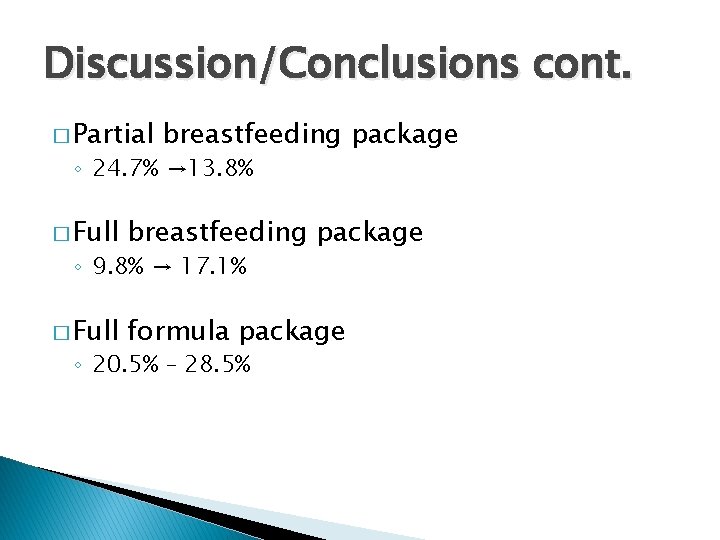 Discussion/Conclusions cont.

□ Partial breastfeeding package
◦ 24.7% →13.8%

□ Full breastfeeding package
◦ 9.8% → 17.1%

□ Full formula package
◦ 20.5% – 28.5%